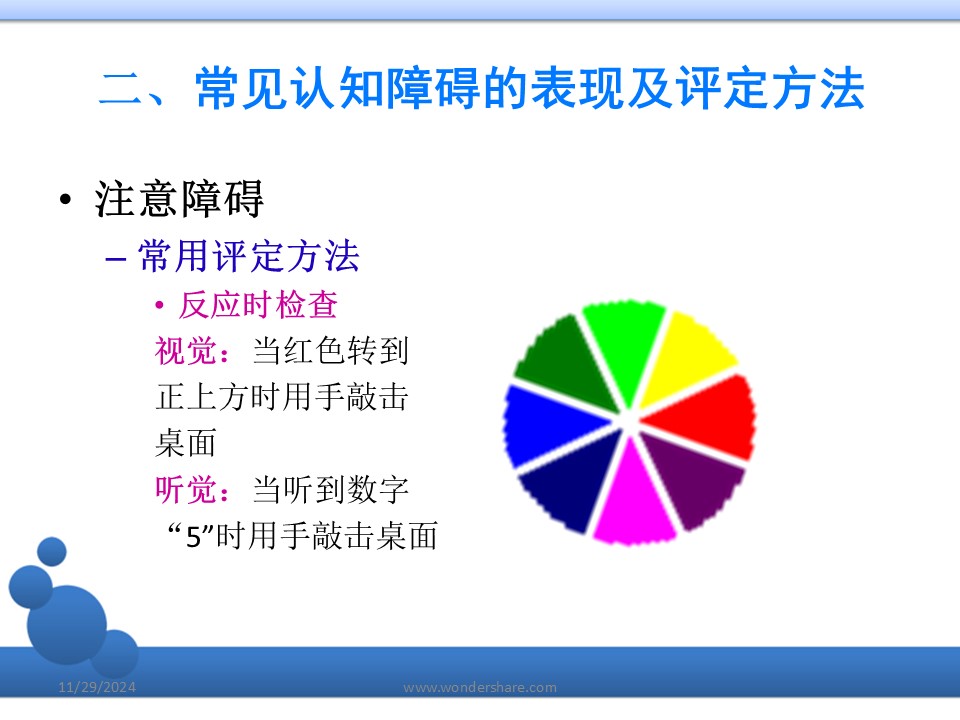 二、常见认知障碍的表现及评定方法

• 注意障碍

– 常用评定方法

• 反应时检查

视觉：当红色转到正上方时用手敲击桌面

听觉：当听到数字“5”时用手敲击桌面

11/29/2024

www.wondershare.com